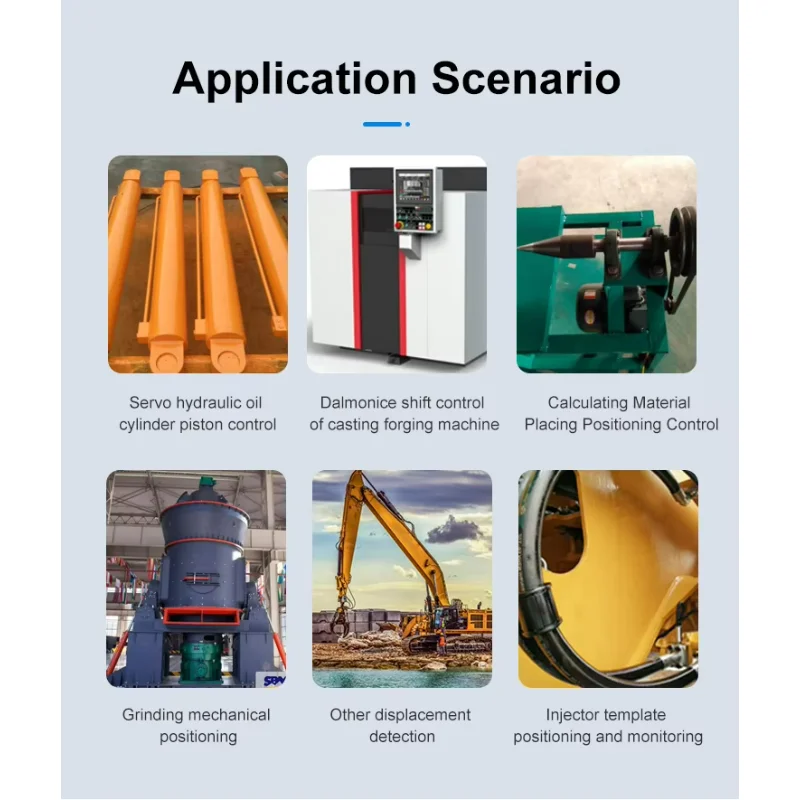 Application Scenario

Servo hydraulic oil cylinder piston control

Dalmonice shift control of casting forging machine

Calculating Material Placing Positioning Control

SBM

Grinding mechanical positioning

Other displacement detection

Injector template positioning and monitoring